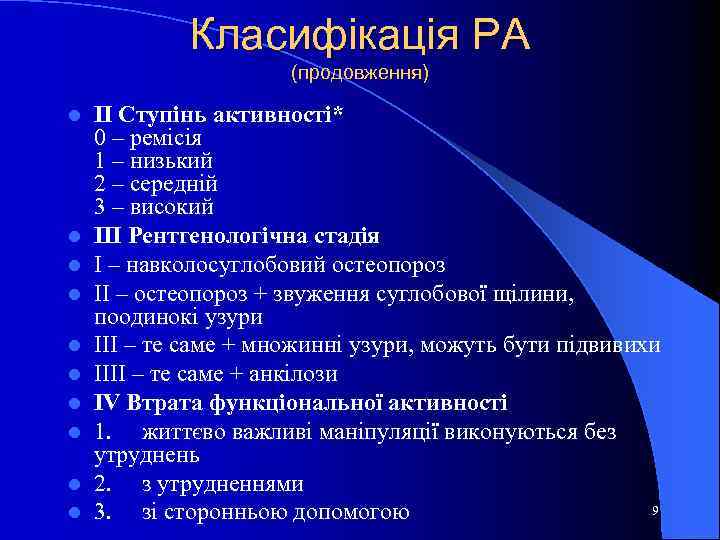 Класифікація РА
(продовження)

II Ступінь активності*
0 – ремісія
1 – низький
2 – середній
3 – високий

III Рентгенологічна стадія

I – навколосуглобовий остеопороз

II – остеопороз + звуження суглобової щілини, поодинокі узури

III – те саме + множинні узури, можуть бути підвивихи

IIII – те саме + анкілози

IV Втрата функціональної активності

1. життєво важливі маніпуляції виконуються без утруднень

2. з утрудненнями

3. зі сторонньою допомогою

9